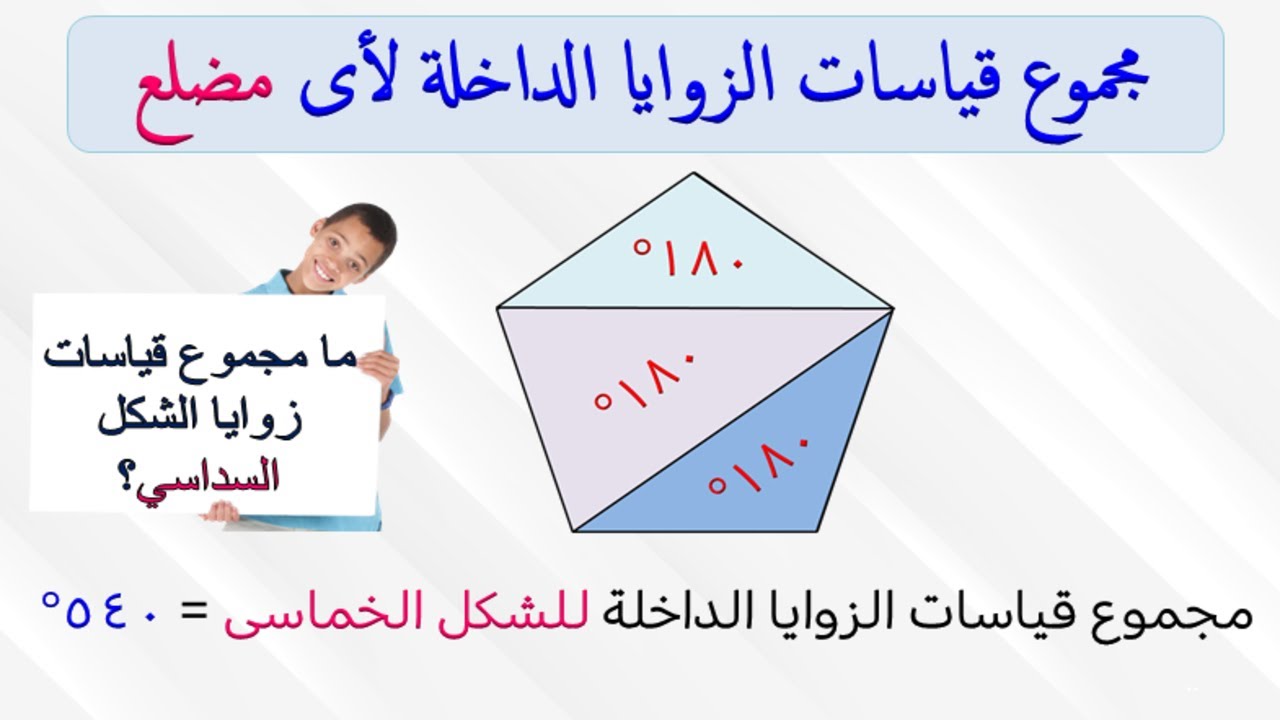 مجموع قياسات الزوايا الداخلة لأى مضلع

ما مجموع قياسات زوايا الشكل السداسي؟

°١٨٠

°١٨٠

°١٨٠

مجموع قياسات الزوايا الداخلة للشكل الخماسى = °٥٤٠